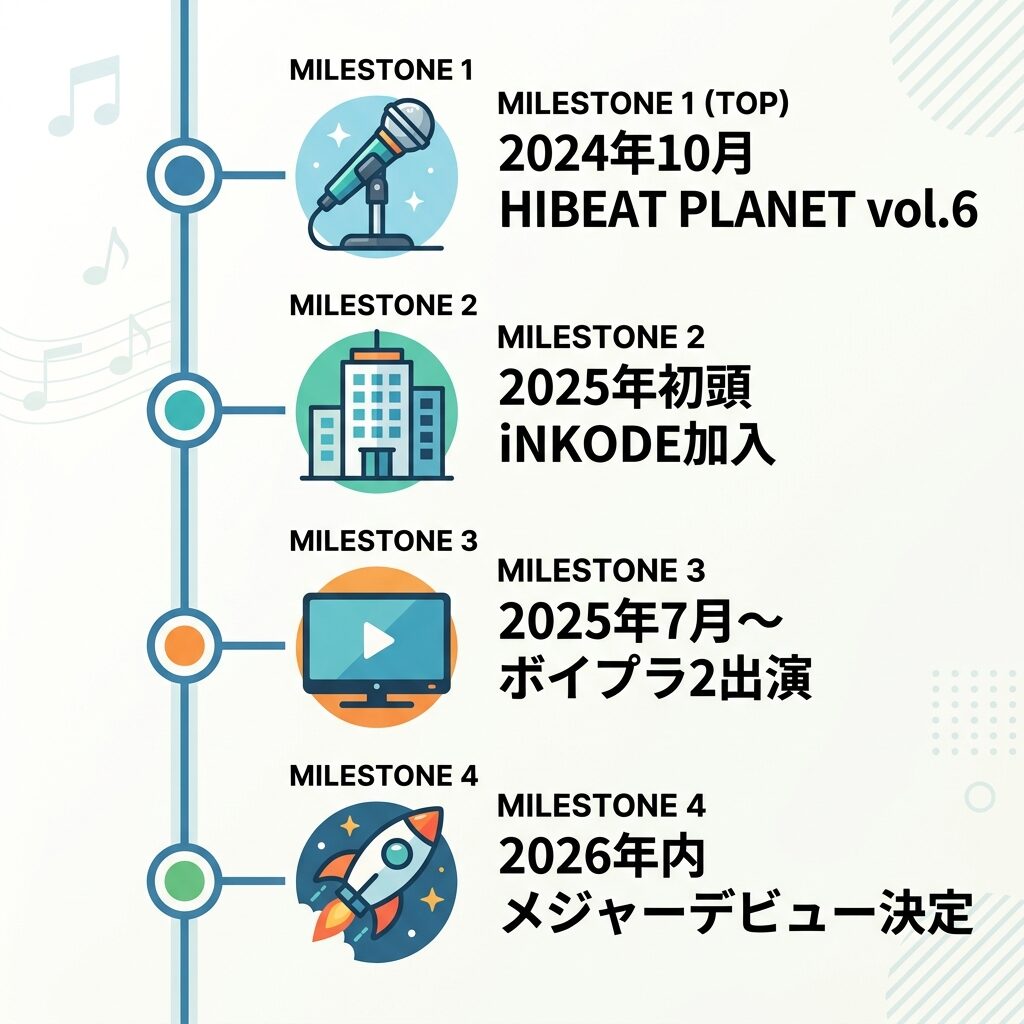 MILESTONE 1

MILESTONE 1 (TOP)
2024年10月
HIBEAT PLANET vol.6

MILESTONE 2

MILESTONE 2
2025年初頭
iNKODE加入

MILESTONE 3

MILESTONE 3
2025年7月〜
ボイプラ2出演

MILESTONE 4

MILESTONE 4
2026年内
メジャーデビュー決定